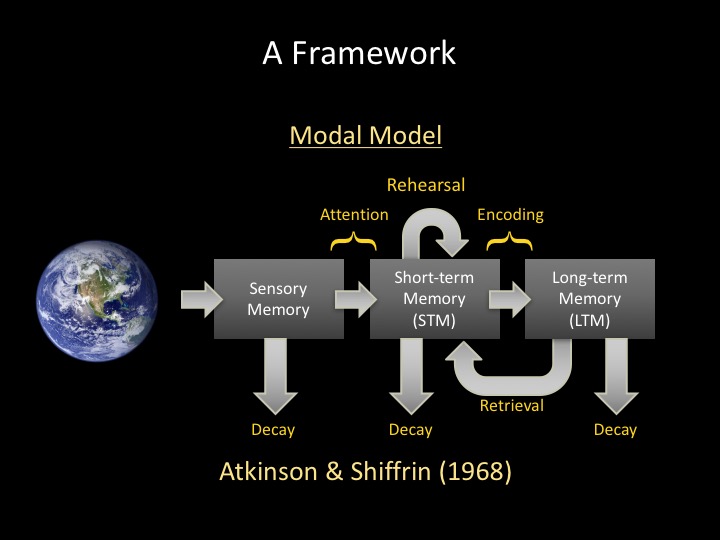 A Framework

Modal Model

Rehearsal

Attention

Encoding

Sensory Memory

Short-term Memory (STM)

Long-term Memory (LTM)

Retrieval

Decay

Decay

Decay

Atkinson & Shiffrin (1968)